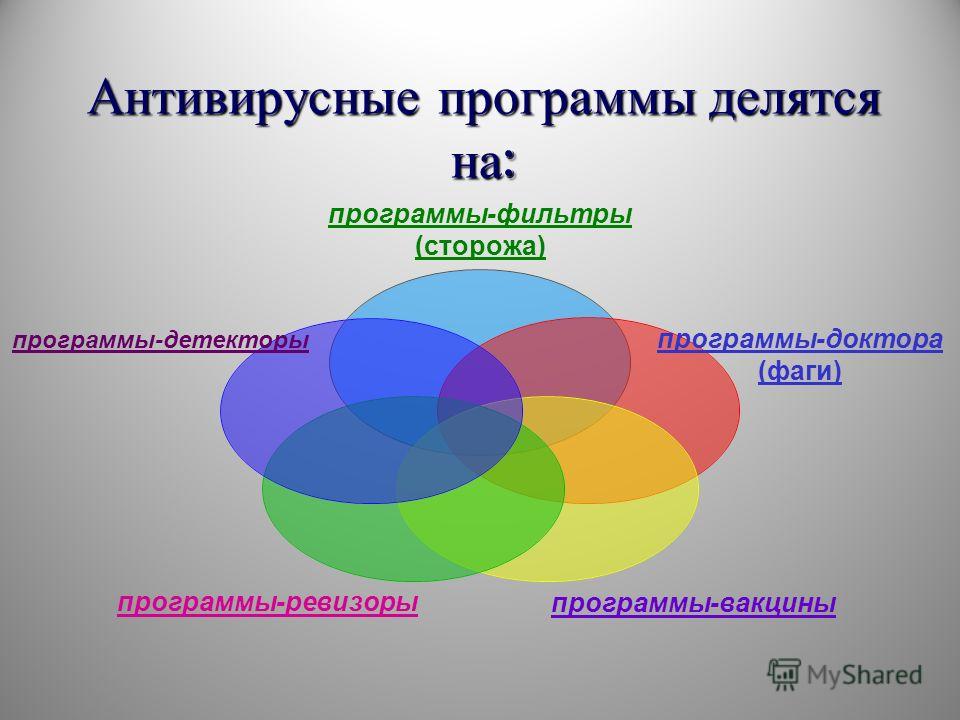 Антивирусные программы делятся на:

программы-фильтры (сторожа)

программы-детекторы

программы-доктора (фаги)

программы-ревизоры

программы-вакцины

MyShared